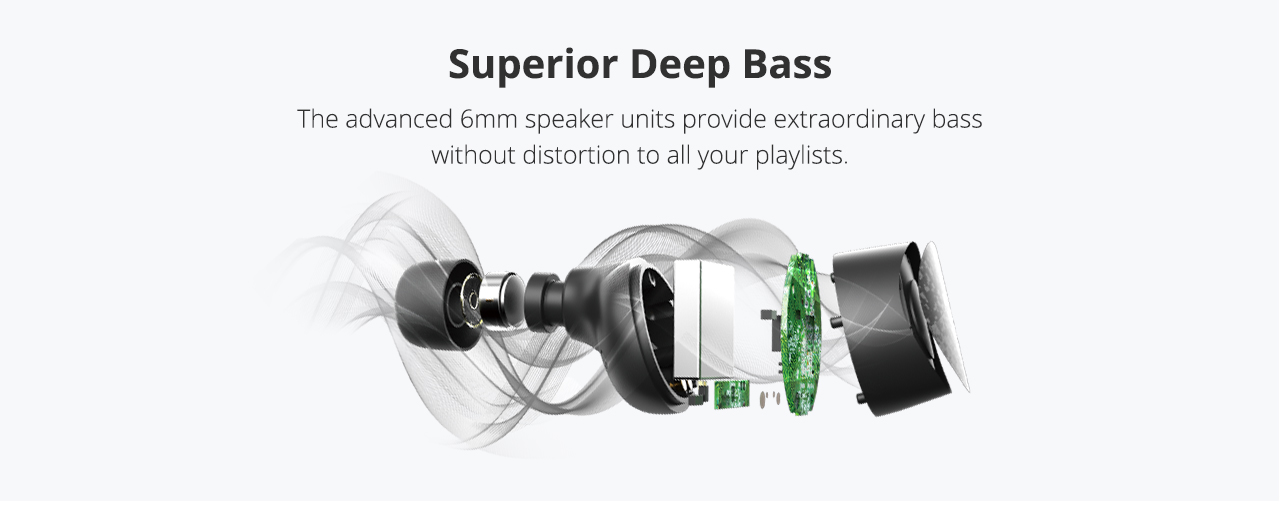 Superior Deep Bass

The advanced 6mm speaker units provide extraordinary bass without distortion to all your playlists.